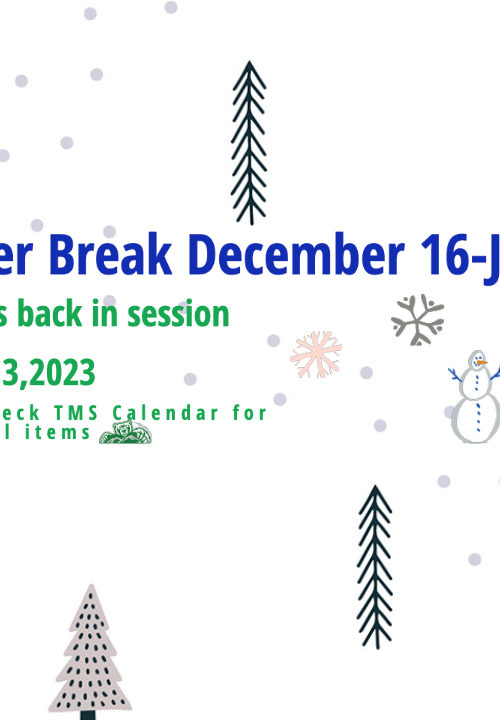 er Break December 16-J

s back in session

3,2023

eck TMS Calendar for
l items